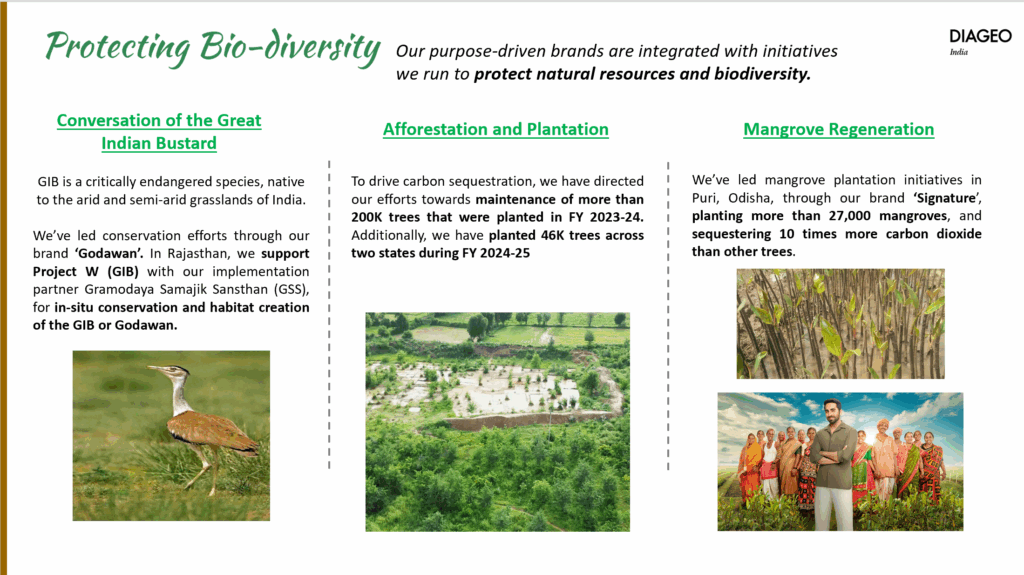 Protecting Bio-diversity

Our purpose-driven brands are integrated with initiatives we run to protect natural resources and biodiversity.

DIAGEO
India

Conversation of the Great Indian Bustard

GIB is a critically endangered species, native to the arid and semi-arid grasslands of India.

We've led conservation efforts through our brand 'Godawan'. In Rajasthan, we support Project W (GIB) with our implementation partner Gramodaya Samajik Sansthan (GSS), for in-situ conservation and habitat creation of the GIB or Godawan.

Afforestation and Plantation

To drive carbon sequestration, we have directed our efforts towards maintenance of more than 200K trees that were planted in FY 2023-24. Additionally, we have planted 46K trees across two states during FY 2024-25

Mangrove Regeneration

We've led mangrove plantation initiatives in Puri, Odisha, through our brand 'Signature', planting more than 27,000 mangroves, and sequestering 10 times more carbon dioxide than other trees.